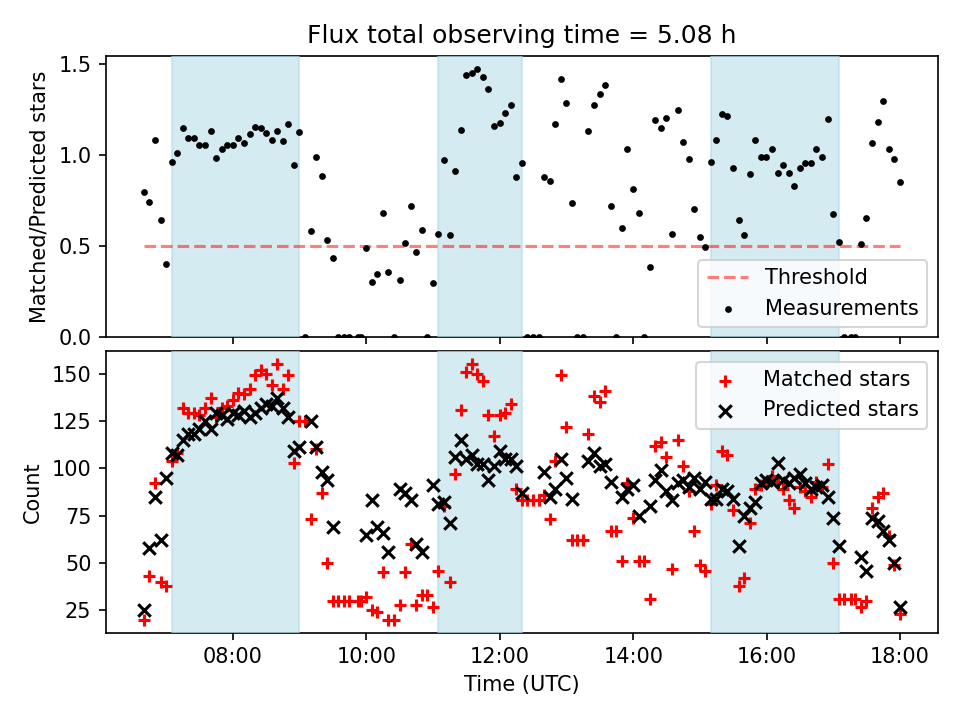 Flux total observing time = 5.08 h

Matched/Predicted stars

1.5
1.0
0.5
0.0

Threshold
Measurements

Count

150
125
100
75
50
25

Matched stars
Predicted stars

08:00
10:00
12:00
14:00
16:00
18:00

Time (UTC)